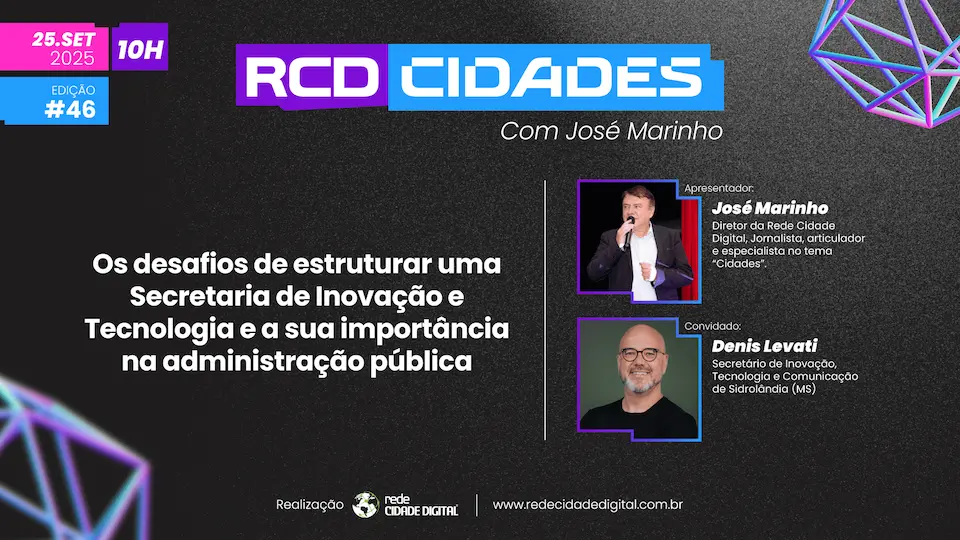 25.SET 2025

10H

EDIÇÃO #46

RCD CIDADES

Com José Marinho

Os desafios de estruturar uma Secretaria de Inovação e Tecnologia e a sua importância na administração pública

Apresentador:
José Marinho
Diretor da Rede Cidade Digital, Jornalista, articulador e especialista no tema "Cidades".

Convidado:
Denis Levati
Secretário de Inovação, Tecnologia e Comunicação de Sidrolândia (MS)

Realização

rede CIDADE DIGITAL

www.redecidadedigital.com.br